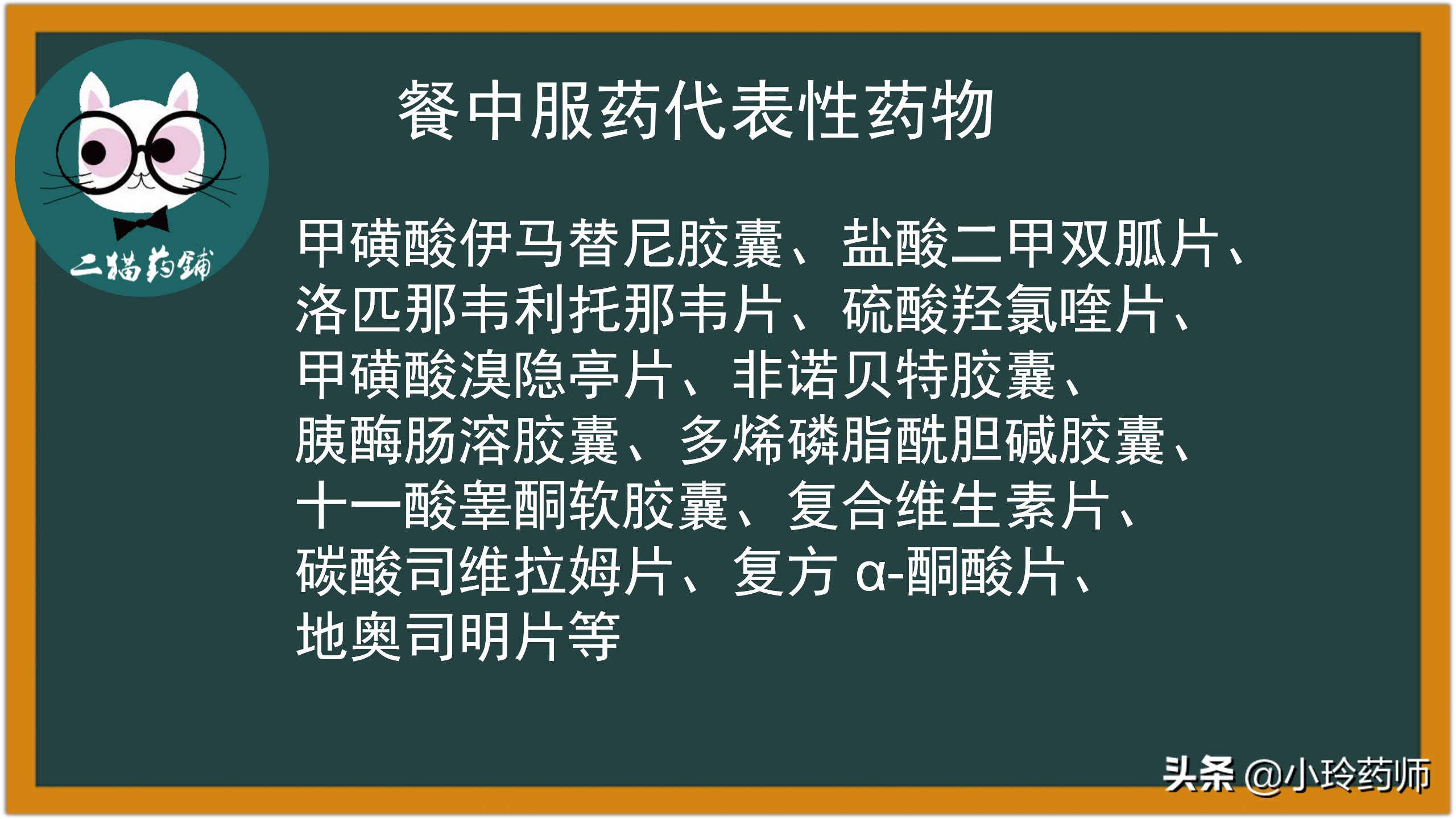 二猫药铺

餐中服药代表性药物

甲磺酸伊马替尼胶囊、盐酸二甲双胍片、洛匹那韦利托那韦片、硫酸羟氯喹片、甲磺酸溴隐亭片、非诺贝特胶囊、胰酶肠溶胶囊、多烯磷脂酰胆碱胶囊、十一酸睾酮软胶囊、复合维生素片、碳酸司维拉姆片、复方 α-酮酸片、地奥司明片等

头条 @小玲药师